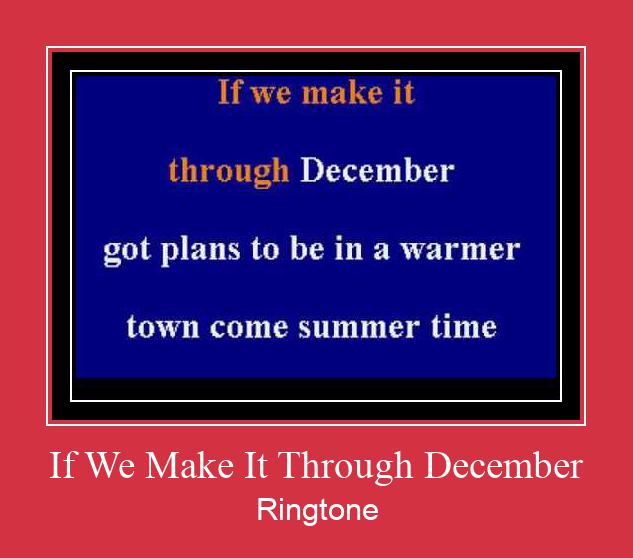 If we make it

through December

got plans to be in a warmer

town come summer time

If We Make It Through December

Ringtone